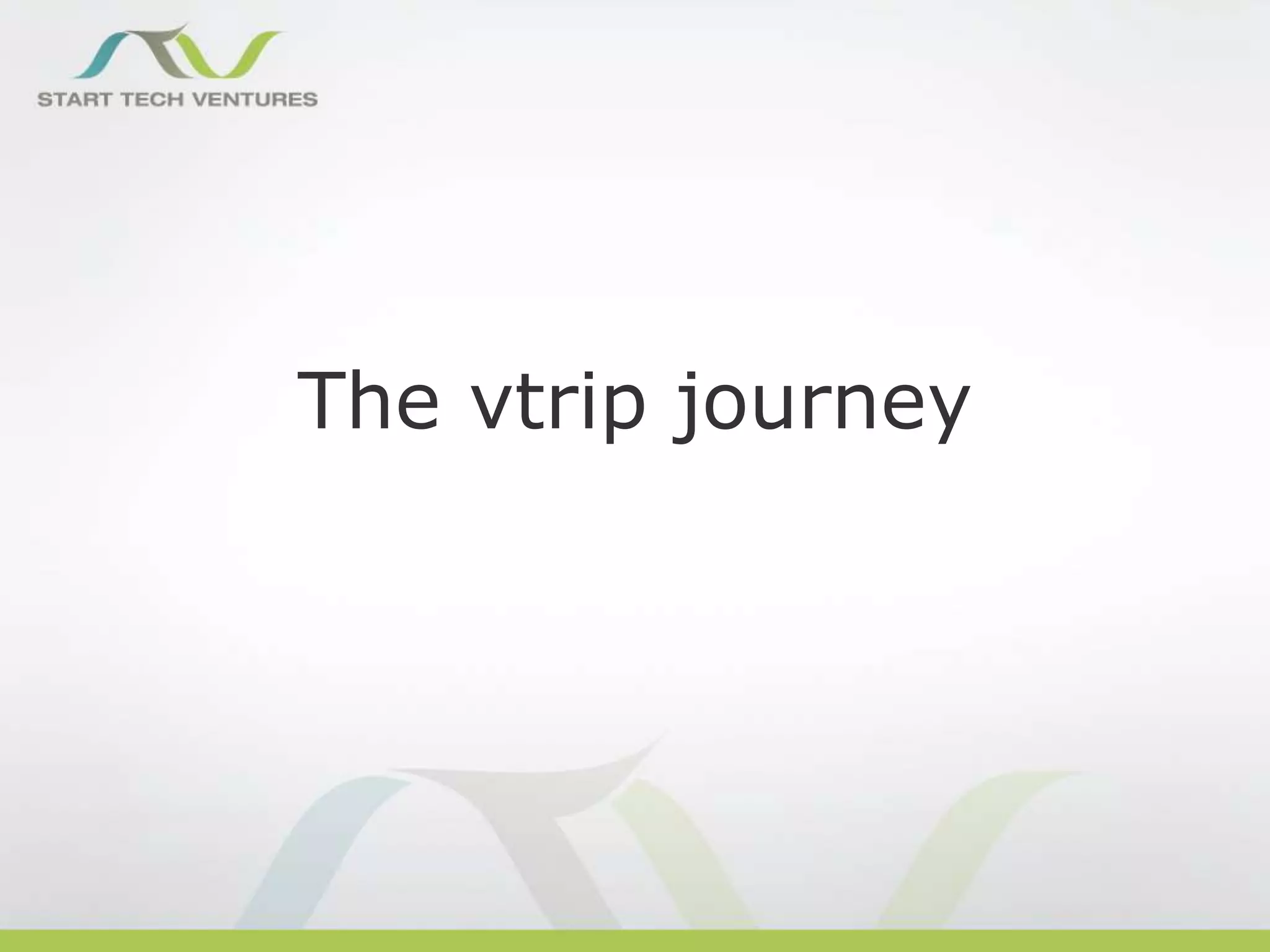 START TECH VENTURES

The vtrip journey